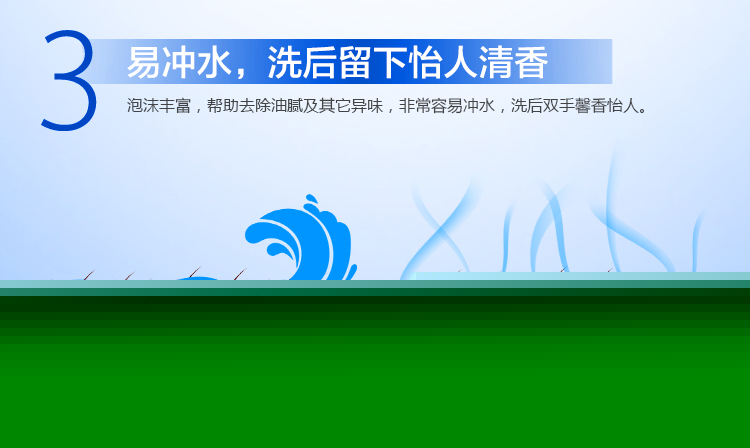 3 易冲水，洗后留下怡人清香

泡沫丰富，帮助去除油腻及其它异味，非常容易冲水，洗后双手馨香怡人。